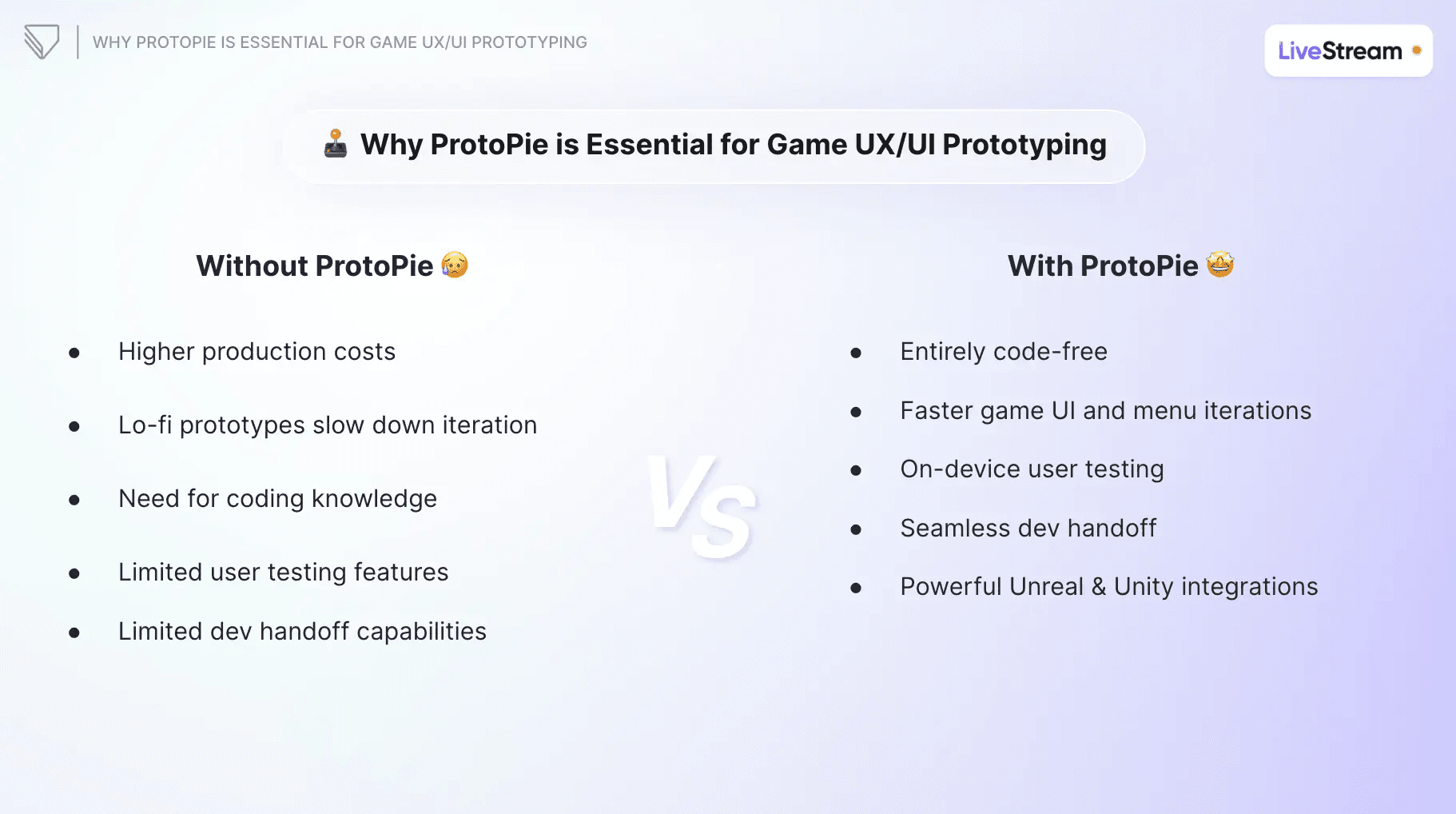 WHY PROTOPIE IS ESSENTIAL FOR GAME UX/UI PROTOTYPING

LiveStream

🕹️ Why ProtoPie is Essential for Game UX/UI Prototyping

Without ProtoPie 🥲

- Higher production costs
- Lo-fi prototypes slow down iteration
- Need for coding knowledge
- Limited user testing features
- Limited dev handoff capabilities

VS

With ProtoPie 🤩

- Entirely code-free
- Faster game UI and menu iterations
- On-device user testing
- Seamless dev handoff
- Powerful Unreal & Unity integrations